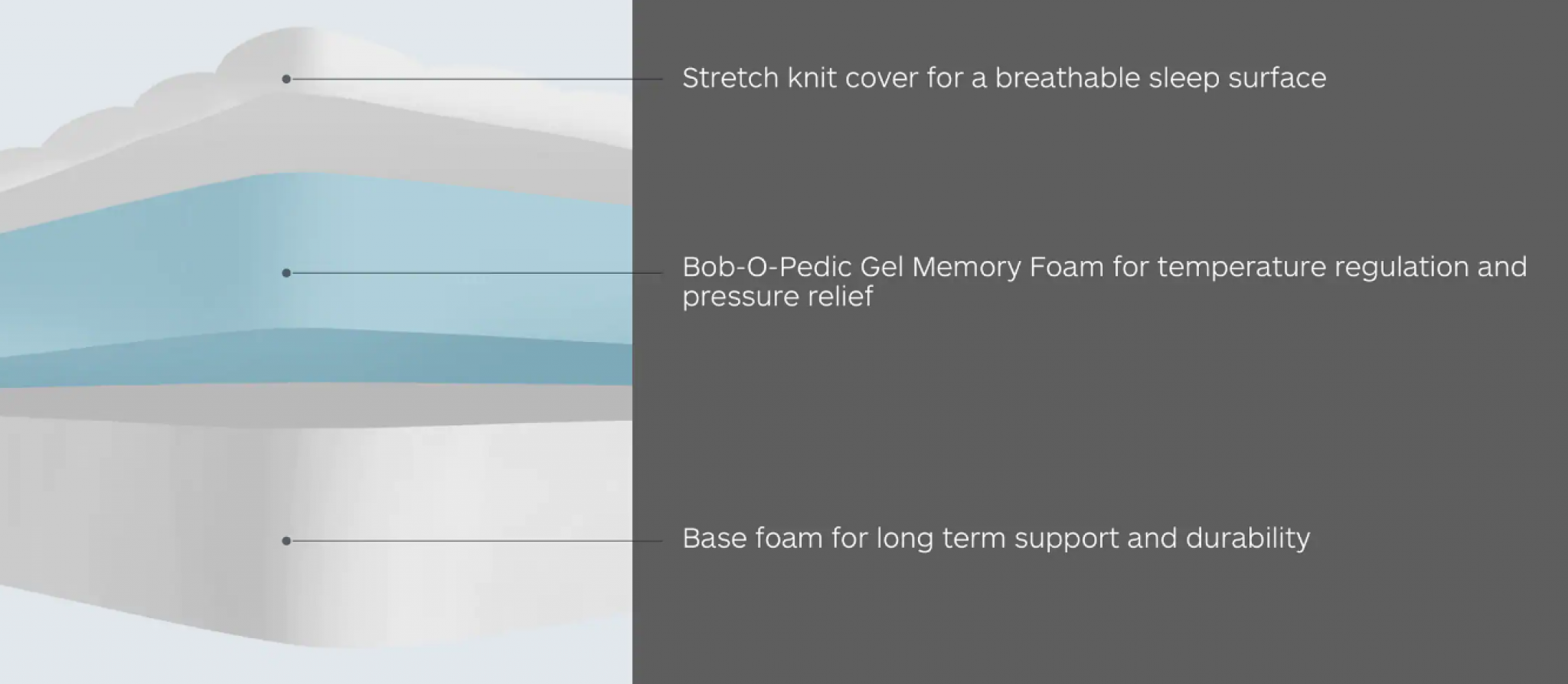 Stretch knit cover for a breathable sleep surface

Bob-O-Pedic Gel Memory Foam for temperature regulation and pressure relief

Base foam for long term support and durability